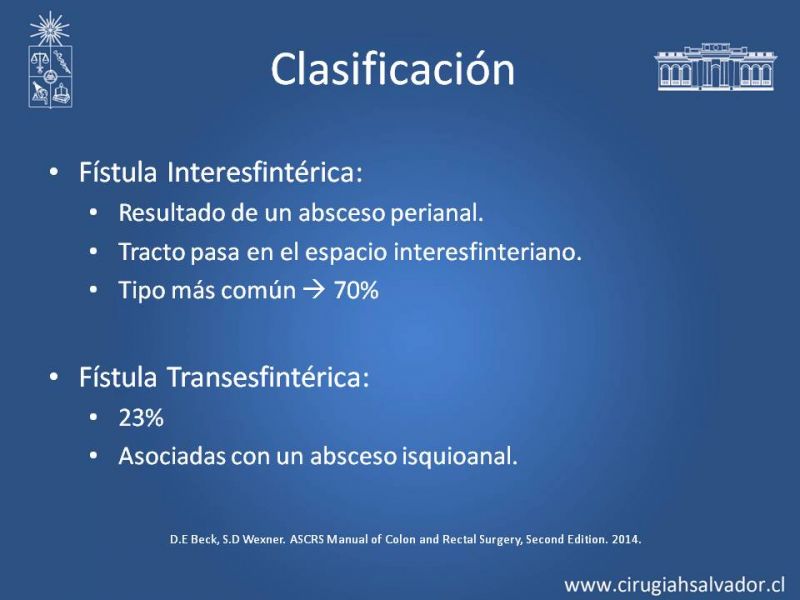 Clasificación

• Fístula Interesfintérica:
  • Resultado de un absceso perianal.
  • Tracto pasa en el espacio interesfinteriano.
  • Tipo más común → 70%

• Fístula Transesfintérica:
  • 23%
  • Asociadas con un absceso isquioanal.

D.E Beck, S.D Wexner. ASCRS Manual of Colon and Rectal Surgery, Second Edition. 2014.

www.cirugiahsalvador.cl